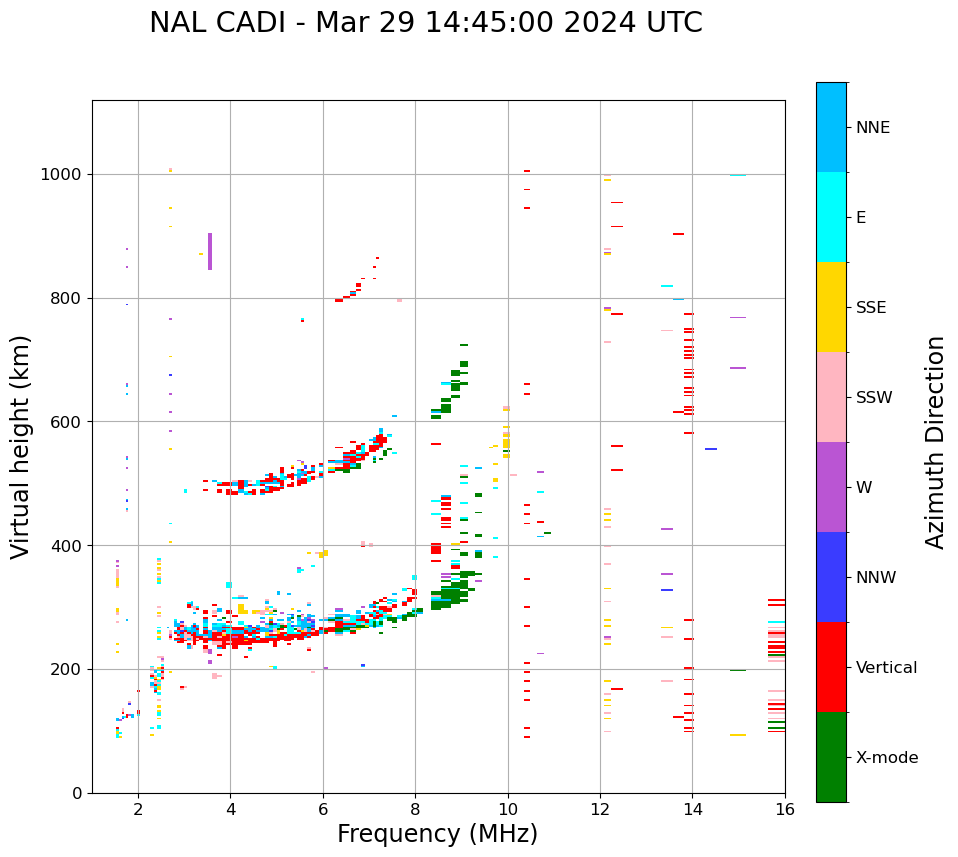 NAL CADI - Mar 29 14:45:00 2024 UTC

Virtual height (km)

1000
800
600
400
200
0

2 4 6 8 10 12 14 16

Frequency (MHz)

NNE
E
SSE
SSW
W
NNW
Vertical
X-mode

Azimuth Direction